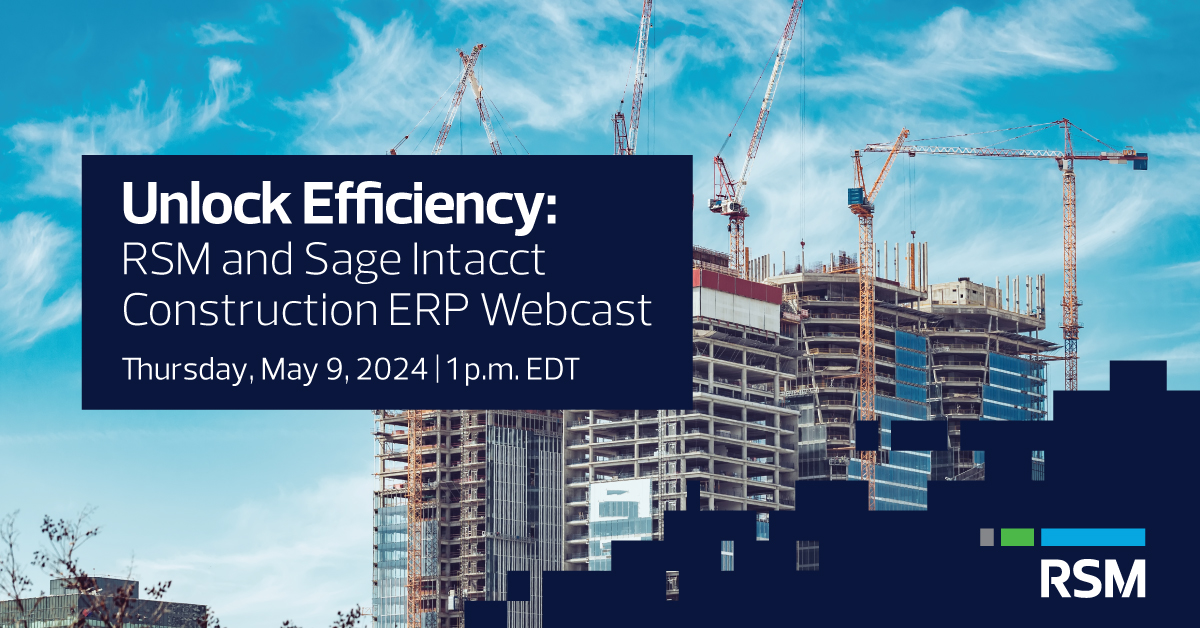 Unlock Efficiency:
RSM and Sage Intacct Construction ERP Webcast

Thursday, May 9, 2024 | 1 p.m. EDT

RSM